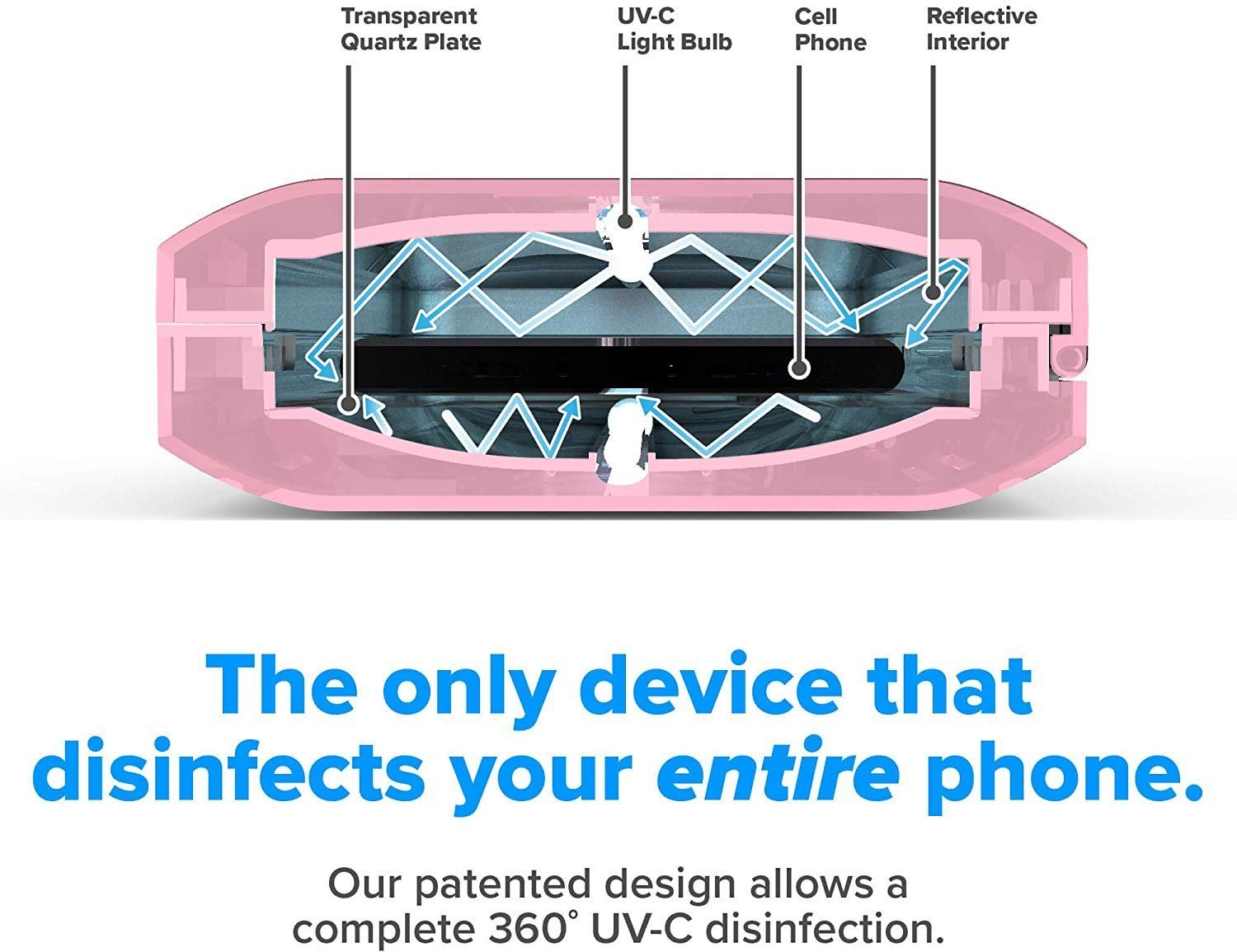 Transparent Quartz Plate

UV-C Light Bulb

Cell Phone

Reflective Interior

The only device that disinfects your entire phone.

Our patented design allows a complete 360° UV-C disinfection.